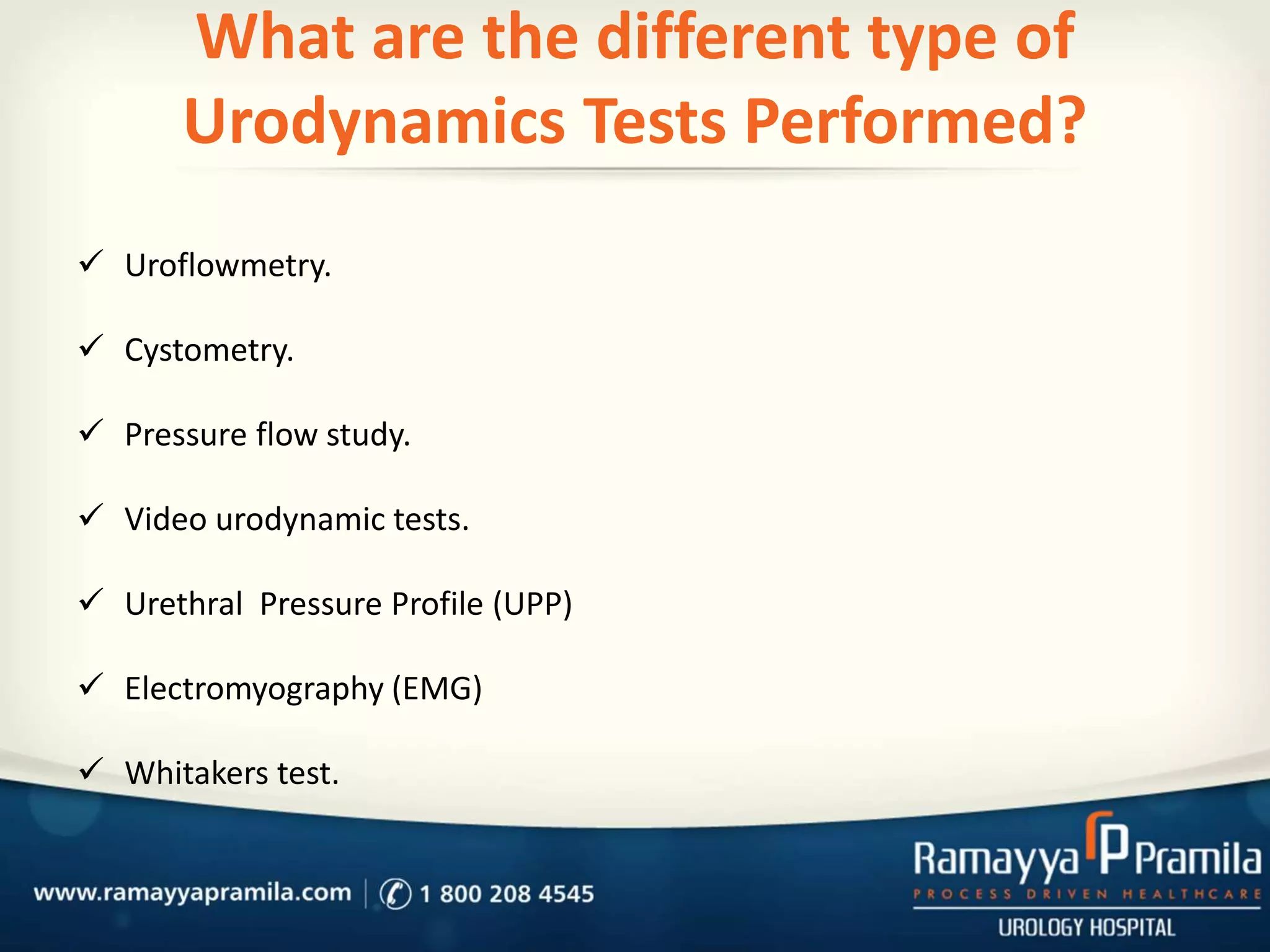 What are the different type of Urodynamics Tests Performed?

✓ Uroflowmetry.

✓ Cystometry.

✓ Pressure flow study.

✓ Video urodynamic tests.

✓ Urethral Pressure Profile (UPP)

✓ Electromyography (EMG)

✓ Whitakers test.

www.ramayyapramila.com | 1 800 208 4545

Ramayya P Pramila
PROCESS DRIVEN HEALTHCARE
UROLOGY HOSPITAL